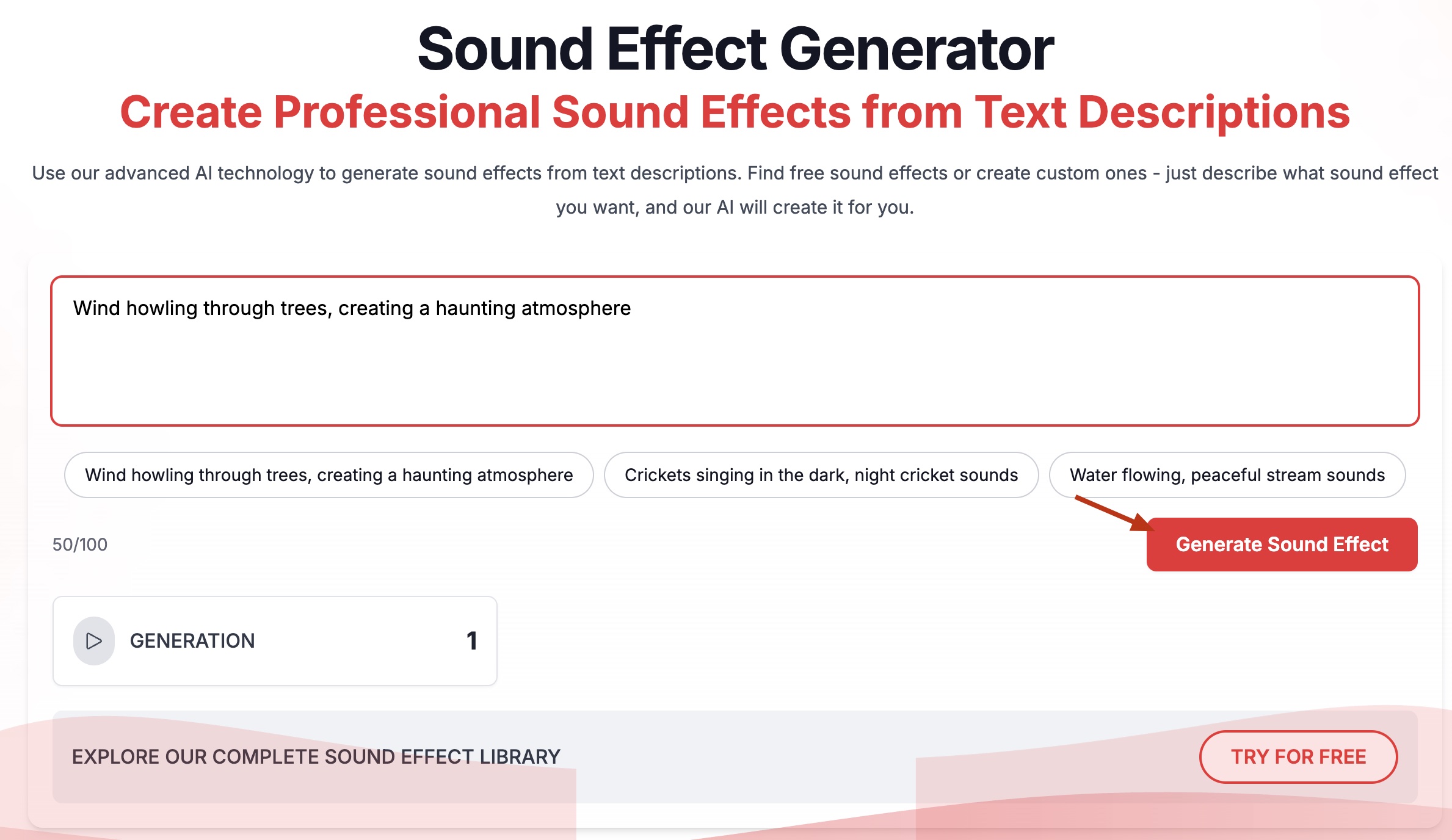 Sound Effect Generator
Create Professional Sound Effects from Text Descriptions

Use our advanced AI technology to generate sound effects from text descriptions. Find free sound effects or create custom ones - just describe what sound effect you want, and our AI will create it for you.

Wind howling through trees, creating a haunting atmosphere

Wind howling through trees, creating a haunting atmosphere
Crickets singing in the dark, night cricket sounds
Water flowing, peaceful stream sounds

50/100

Generate Sound Effect

GENERATION 1

EXPLORE OUR COMPLETE SOUND EFFECT LIBRARY

TRY FOR FREE